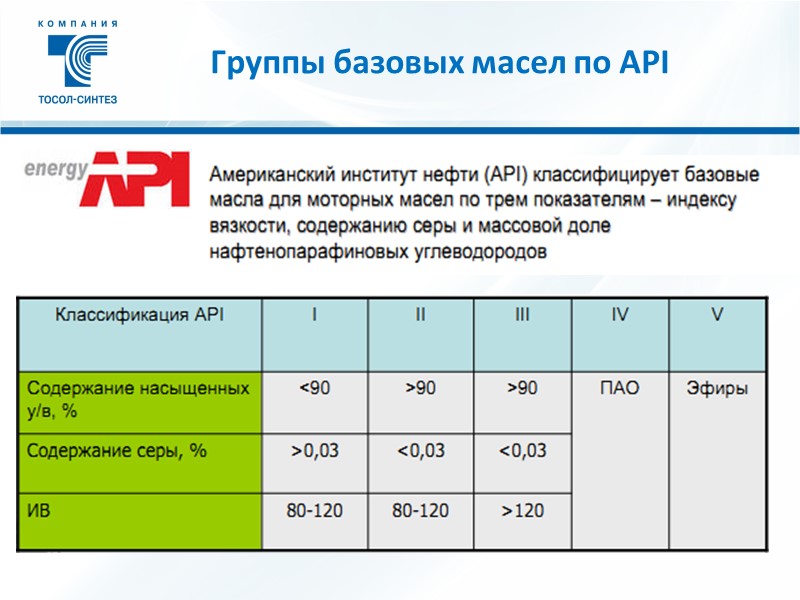 КОМПАНИЯ
ТОСОЛ-СИНТЕЗ

Группы базовых масел по API

energy API

Американский институт нефти (API) классифицирует базовые масла для моторных масел по трем показателям – индексу вязкости, содержанию серы и массовой доле нафтенопарафиновых углеводородов

| Классификация API | I | II | III | IV | V |
|---|---|---|---|---|---|
| Содержание насыщенных у/в, % | <90 | >90 | >90 | ПАО | Эфиры |
| Содержание серы, % | >0,03 | <0,03 | <0,03 | | |
| ИВ | 80-120 | 80-120 | >120 | | |